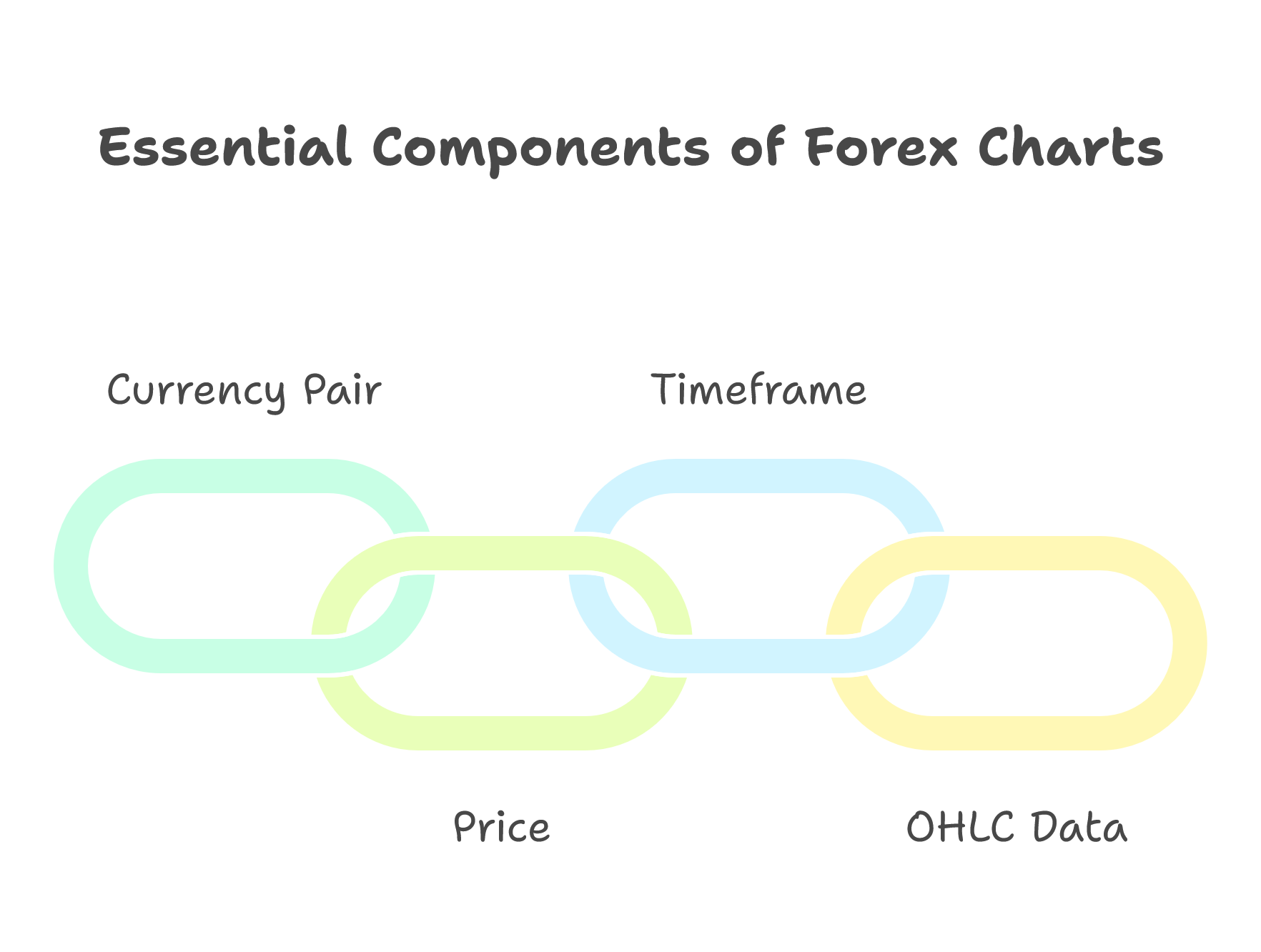 Essential Components of Forex Charts

Currency Pair

Timeframe

Price

OHLC Data